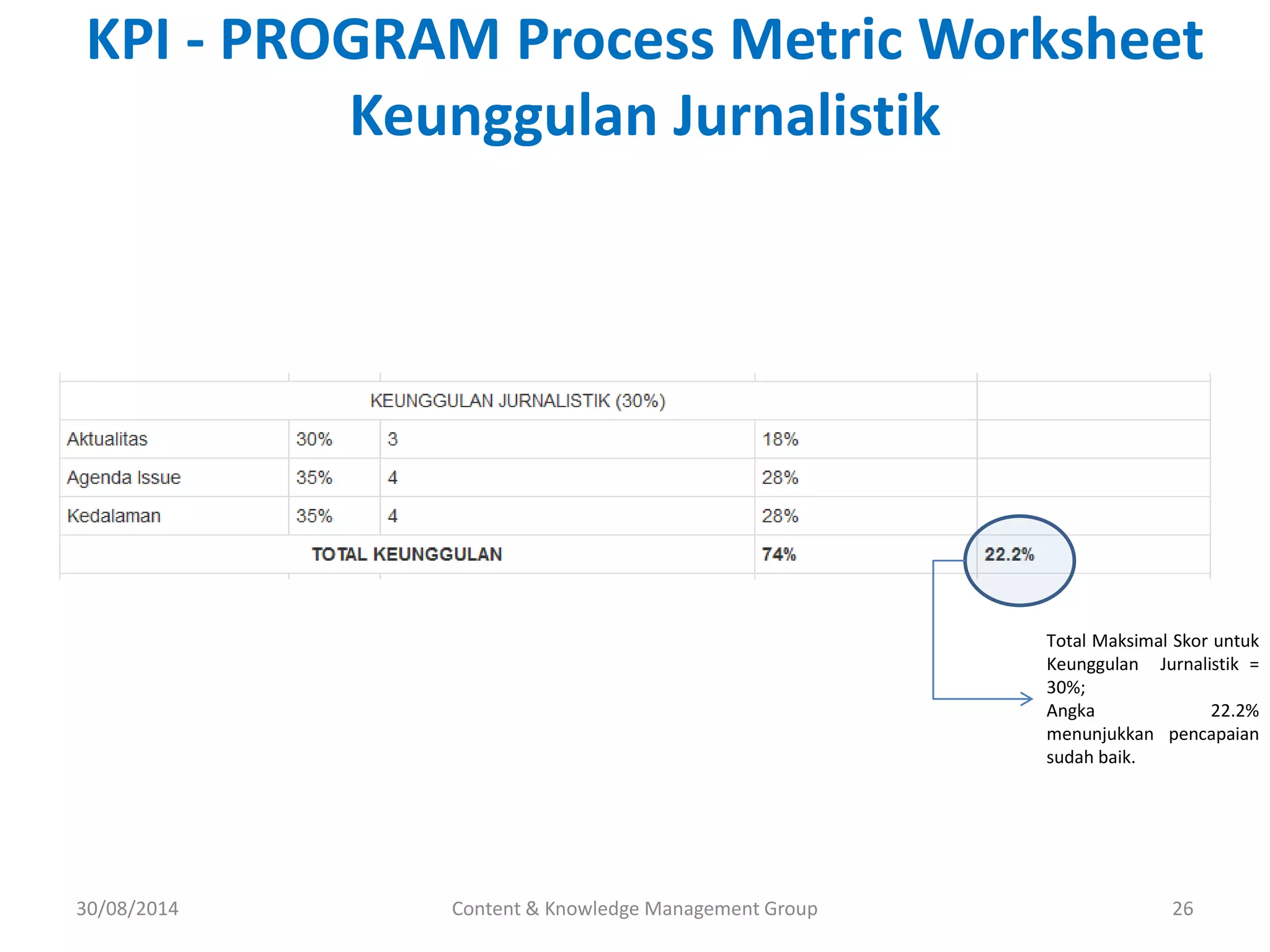 KPI - PROGRAM Process Metric Worksheet
Keunggulan Jurnalistik

| KEUNGGULAN JURNALISTIK (30%) | | | | |
|---|---|---|---|---|
| Aktualitas | 30% | 3 | 18% | |
| Agenda Issue | 35% | 4 | 28% | |
| Kedalaman | 35% | 4 | 28% | |
| TOTAL KEUNGGULAN | | | 74% | 22.2% |

Total Maksimal Skor untuk Keunggulan Jurnalistik = 30%;
Angka 22.2% menunjukkan pencapaian sudah baik.

30/08/2014

Content & Knowledge Management Group

26